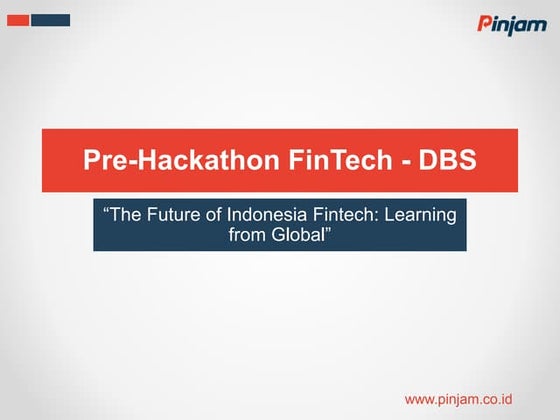 Pinjam

Pre-Hackathon FinTech - DBS

“The Future of Indonesia Fintech: Learning from Global”

www.pinjam.co.id